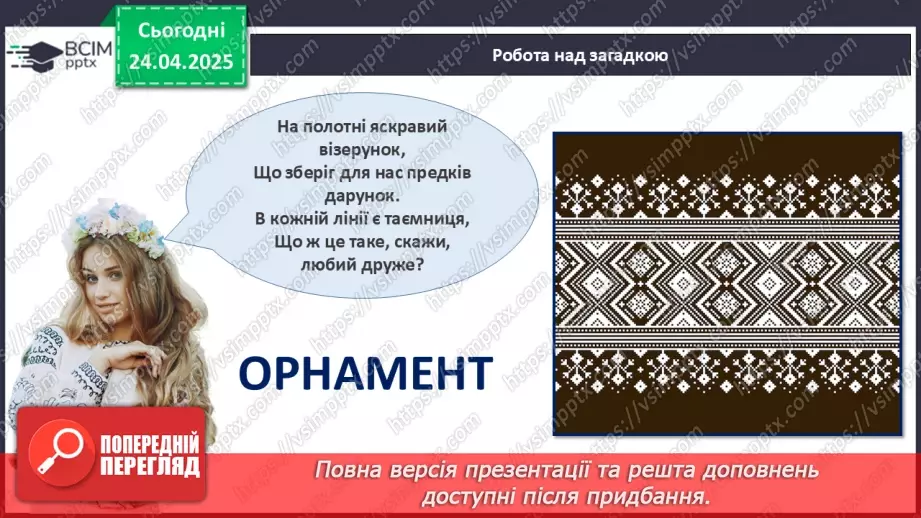 ВСІМ pptx

Сьогодні
24.04.2025

Робота над загадкою

На полотні яскравий візерунок,
Що зберіг для нас предків дарунок.
В кожній лінії є таємниця,
Що ж це таке, скажи, любий друже?

ОРНАМЕНТ

ПОПЕРЕДНІЙ ПЕРЕГЛЯД

Повна версія презентації та решта доповнень доступні після придбання.

https://vsimpptx.com